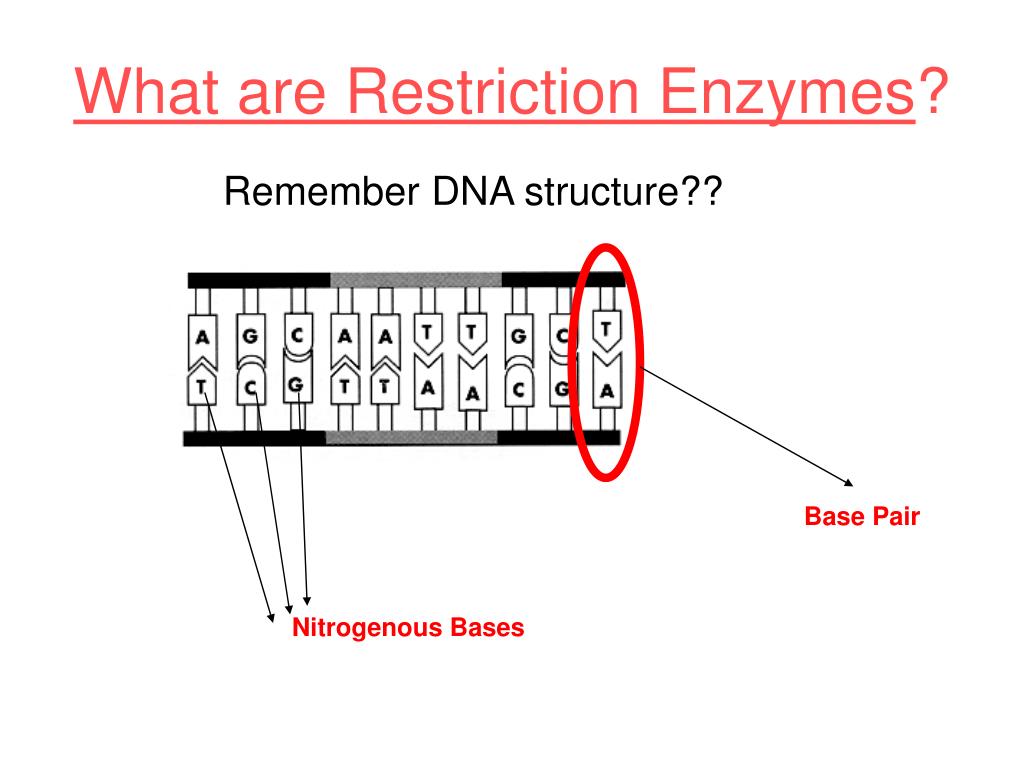 What are Restriction Enzymes?

Remember DNA structure??

A G C A A T T G C T

T C G T T A A C G A

Base Pair

Nitrogenous Bases